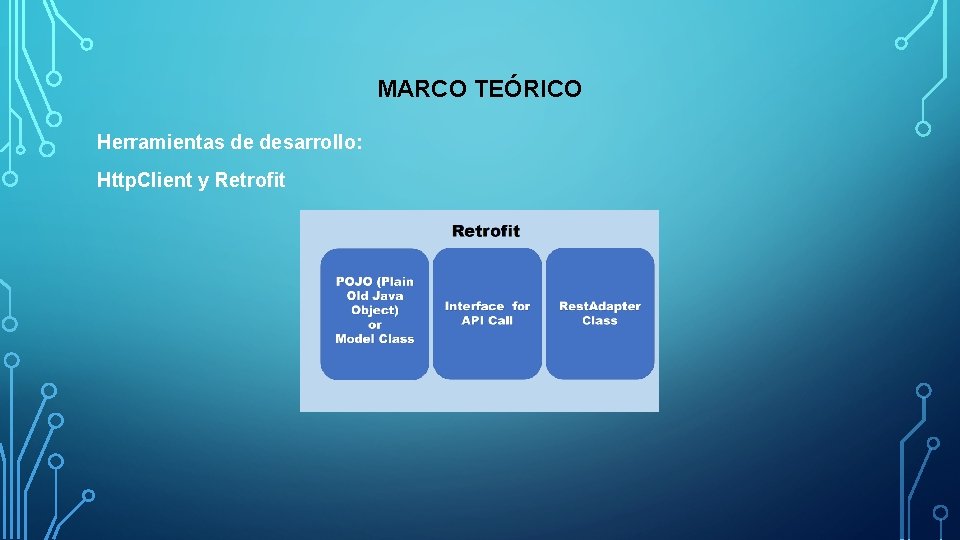 MARCO TEÓRICO

Herramientas de desarrollo:

Http.Client y Retrofit

Retrofit

POJO (Plain Old Java Object) or Model Class

Interface for API Call

RestAdapter Class